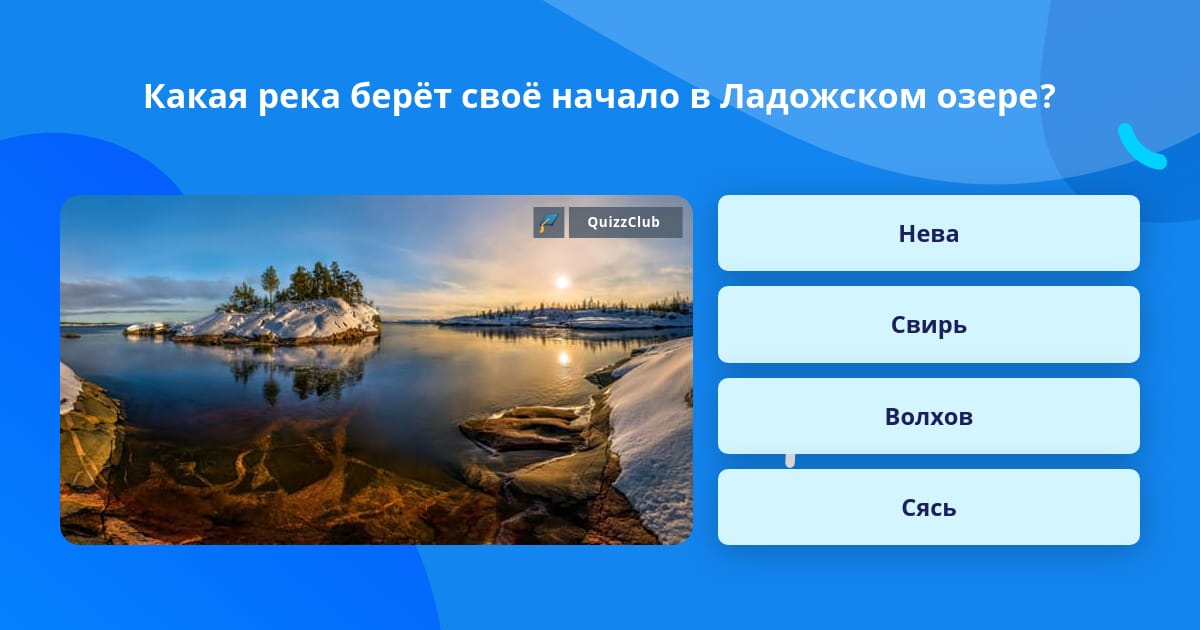 Какая река берёт своё начало в Ладожском озере?

QuizzClub

Нева

Свирь

Волхов

Сясь